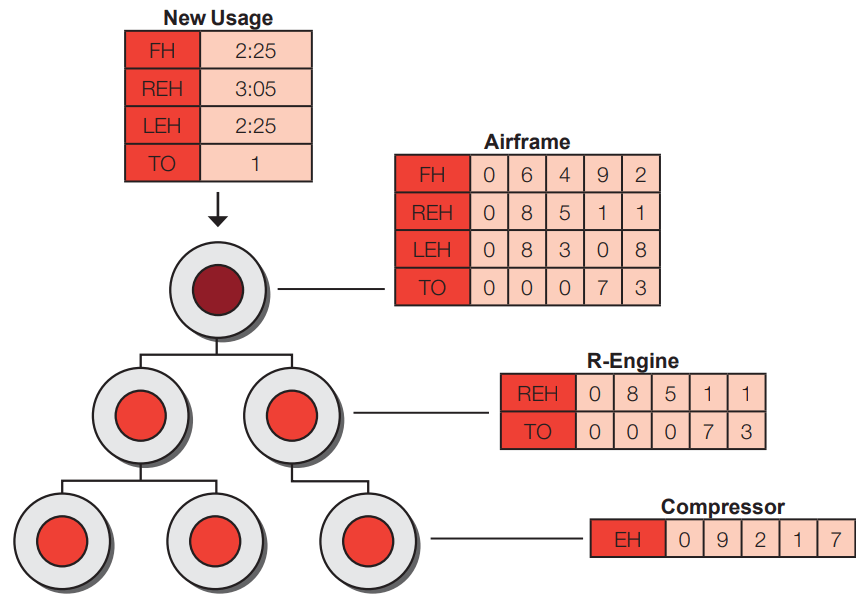 New Usage

| FH | 2:25 |
|---|---|
| REH | 3:05 |
| LEH | 2:25 |
| TO | 1 |

Airframe

| FH | 0 | 6 | 4 | 9 | 2 |
|---|---|---|---|---|---|
| REH | 0 | 8 | 5 | 1 | 1 |
| LEH | 0 | 8 | 3 | 0 | 8 |
| TO | 0 | 0 | 0 | 7 | 3 |

R-Engine

| REH | 0 | 8 | 5 | 1 | 1 |
|---|---|---|---|---|---|
| TO | 0 | 0 | 0 | 7 | 3 |

Compressor

| EH | 0 | 9 | 2 | 1 | 7 |
|---|---|---|---|---|---|